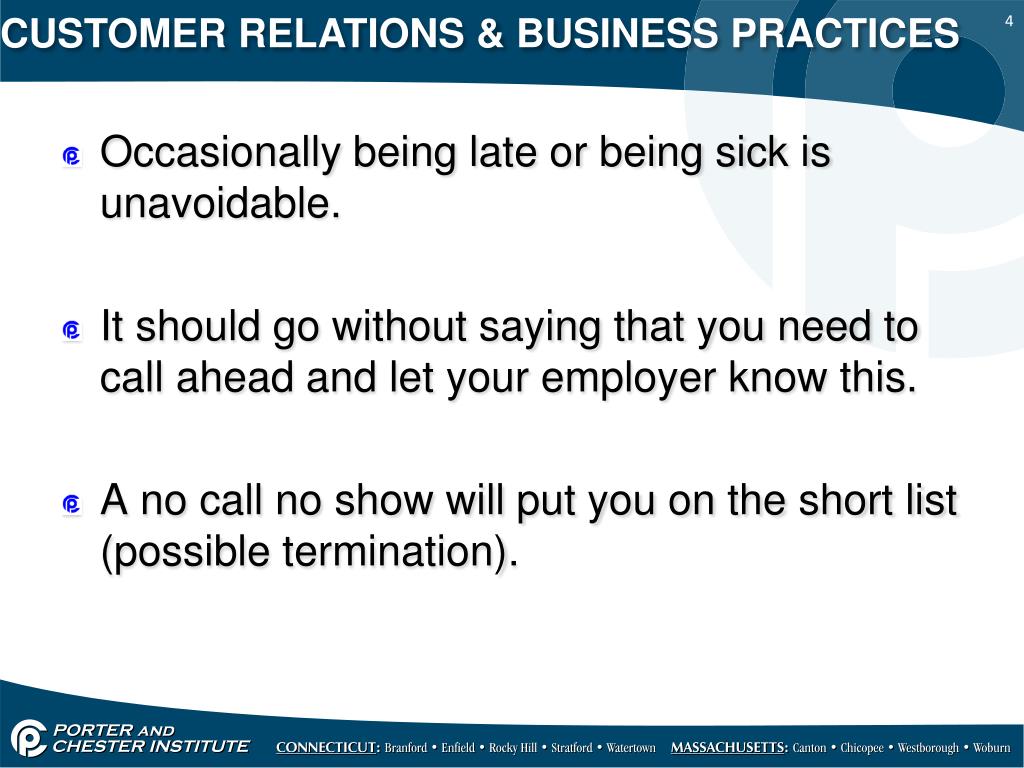 CUSTOMER RELATIONS & BUSINESS PRACTICES

4

Occasionally being late or being sick is unavoidable.

It should go without saying that you need to call ahead and let your employer know this.

A no call no show will put you on the short list (possible termination).

PORTER AND CHESTER INSTITUTE

CONNECTICUT: Branford • Enfield • Rocky Hill • Stratford • Watertown MASSACHUSETTS: Canton • Chicopee • Westborough • Woburn